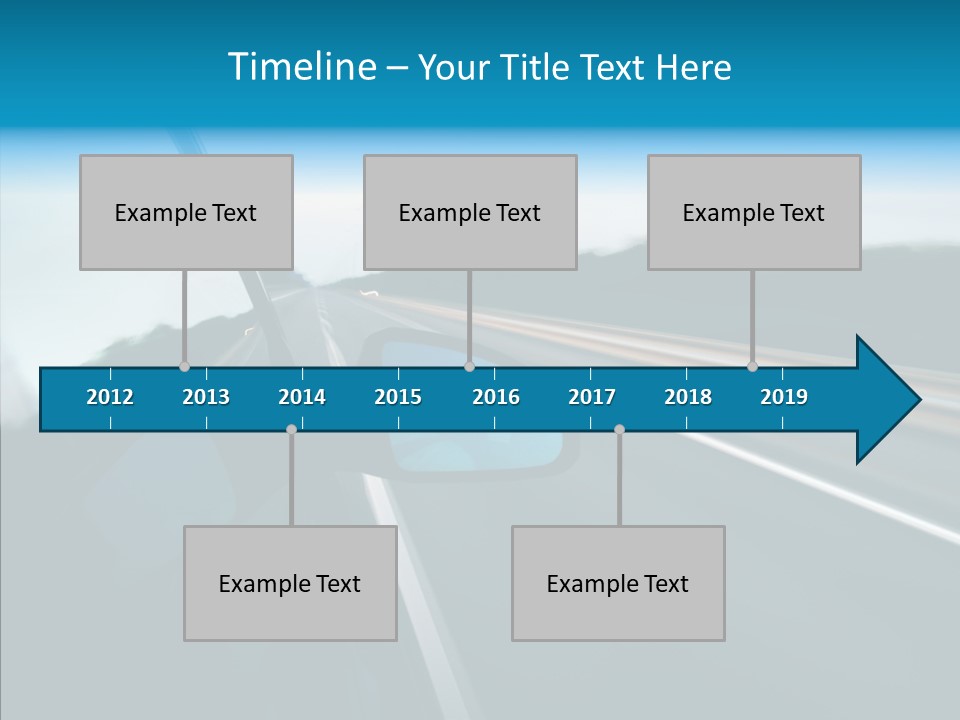 Timeline – Your Title Text Here

Example Text

Example Text

Example Text

2012 2013 2014 2015 2016 2017 2018 2019

Example Text

Example Text